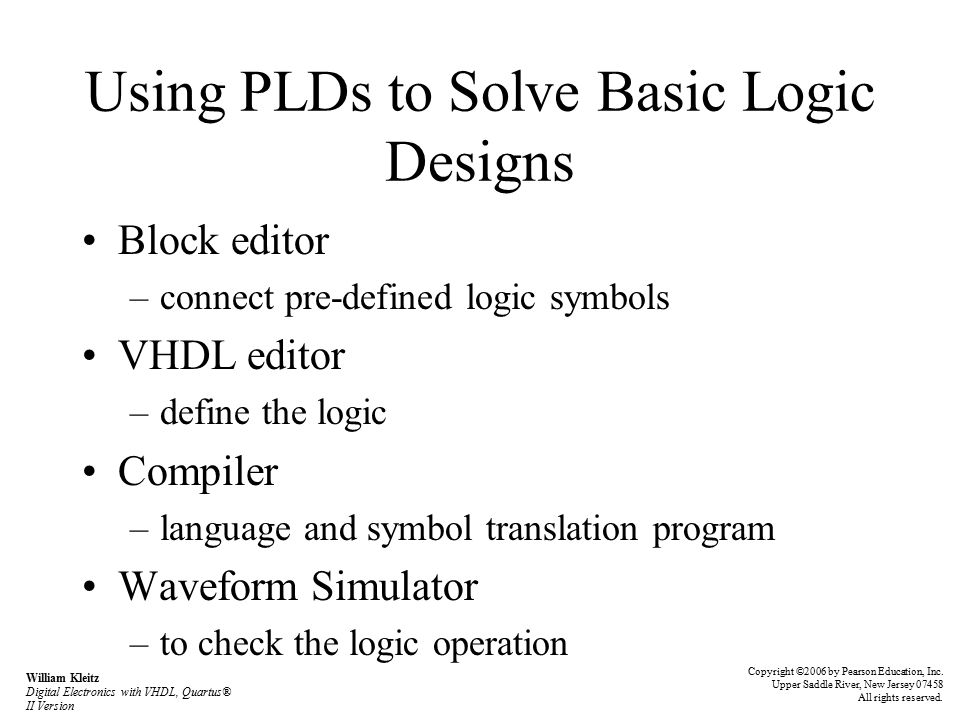 Using PLDs to Solve Basic Logic Designs

• Block editor
– connect pre-defined logic symbols
• VHDL editor
– define the logic
• Compiler
– language and symbol translation program
• Waveform Simulator
– to check the logic operation

William Kleitz
Digital Electronics with VHDL, Quartus® II Version

Copyright ©2006 by Pearson Education, Inc.
Upper Saddle River, New Jersey 07458
All rights reserved.